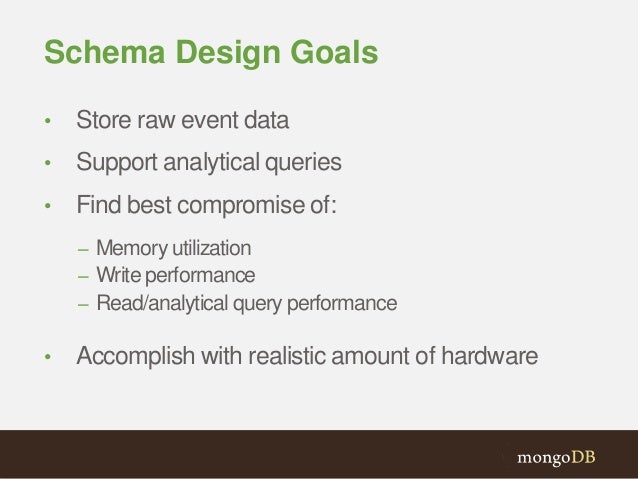 Schema Design Goals

• Store raw event data
• Support analytical queries
• Find best compromise of:
– Memory utilization
– Write performance
– Read/analytical query performance
• Accomplish with realistic amount of hardware

mongoDB